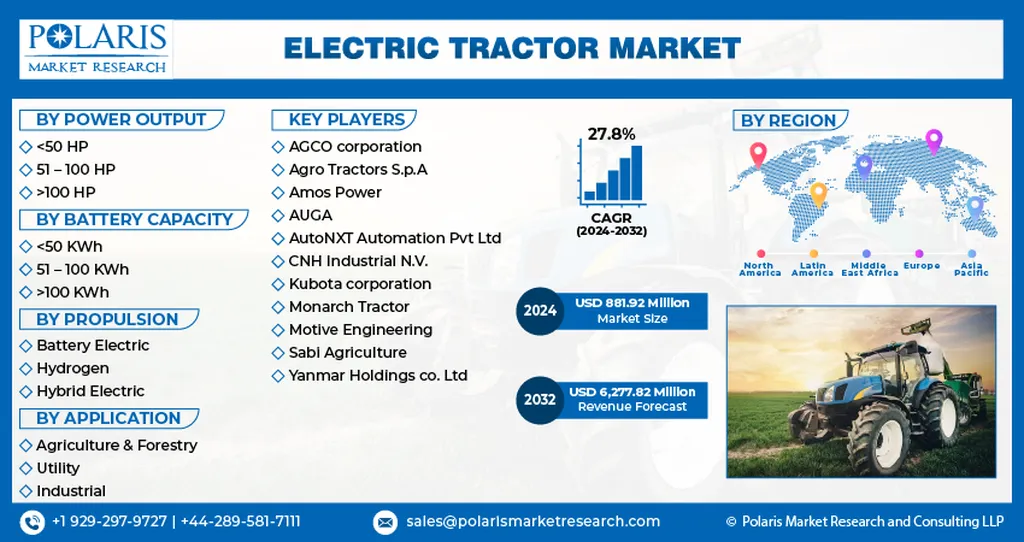 POLARIS
MARKET RESEARCH

ELECTRIC TRACTOR MARKET

BY POWER OUTPUT
<50 HP
51 – 100 HP
>100 HP

BY BATTERY CAPACITY
<50 KWh
51 – 100 KWh
>100 KWh

BY PROPULSION
Battery Electric
Hydrogen
Hybrid Electric

BY APPLICATION
Agriculture & Forestry
Utility
Industrial

KEY PLAYERS
AGCO corporation
Agro Tractors S.p.A
Amos Power
AUGA
AutoNXT Automation Pvt Ltd
CNH Industrial N.V.
Kubota corporation
Monarch Tractor
Motive Engineering
Sabi Agriculture
Yanmar Holdings co. Ltd

27.8%
CAGR
(2024-2032)

2024 USD 881.92 Million
Market Size

2032 USD 6,277.82 Million
Revenue Forecast

BY REGION
North America
Latin America
Middle East Africa
Europe
Asia Pacific

+1 929-297-9727 | +44-289-581-7111
sales@polarismarketresearch.com
© Polaris Market Research and Consulting LLP